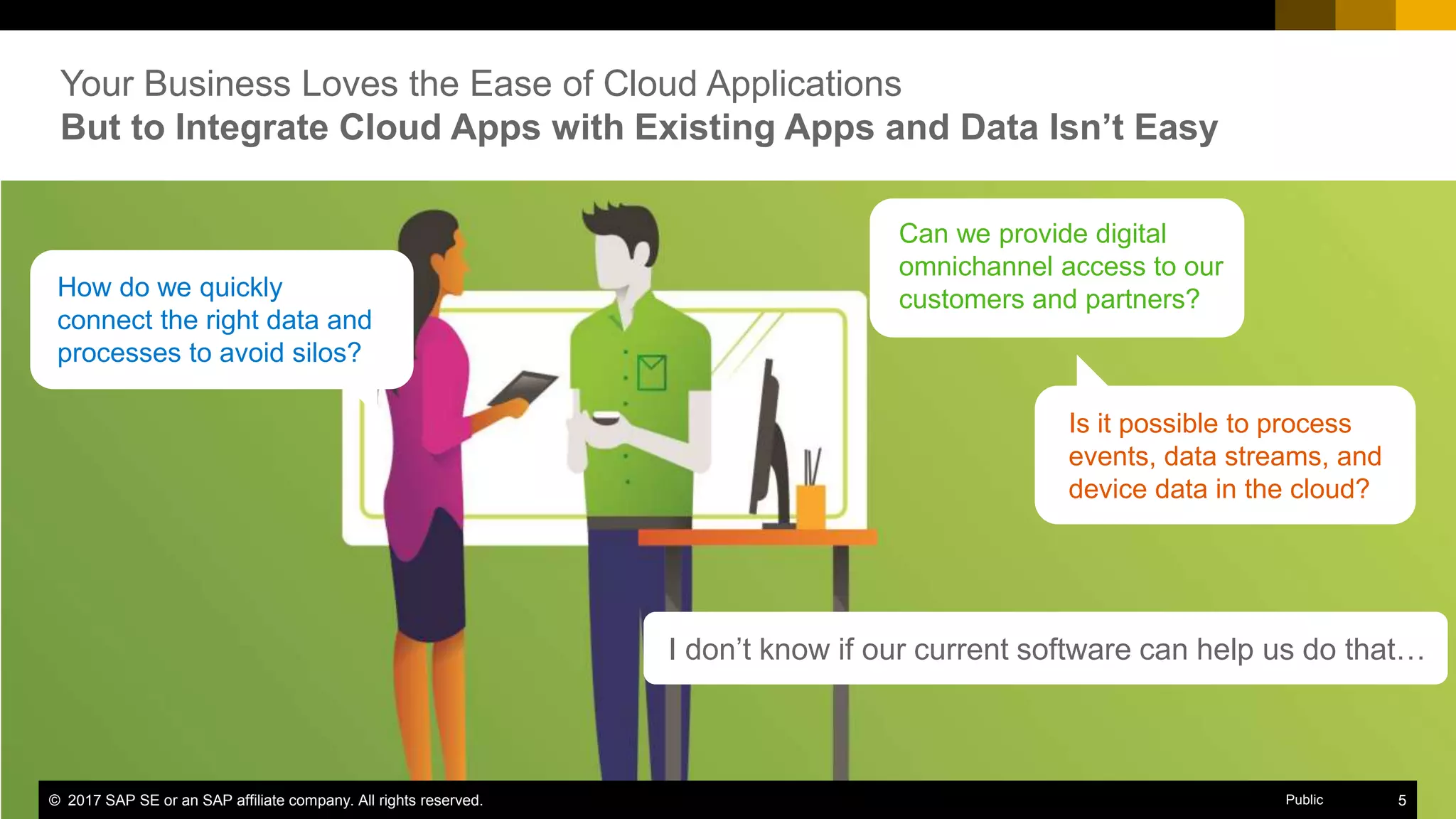 Your Business Loves the Ease of Cloud Applications
But to Integrate Cloud Apps with Existing Apps and Data Isn’t Easy

How do we quickly connect the right data and processes to avoid silos?

Can we provide digital omnichannel access to our customers and partners?

Is it possible to process events, data streams, and device data in the cloud?

I don’t know if our current software can help us do that…

© 2017 SAP SE or an SAP affiliate company. All rights reserved.

Public

5